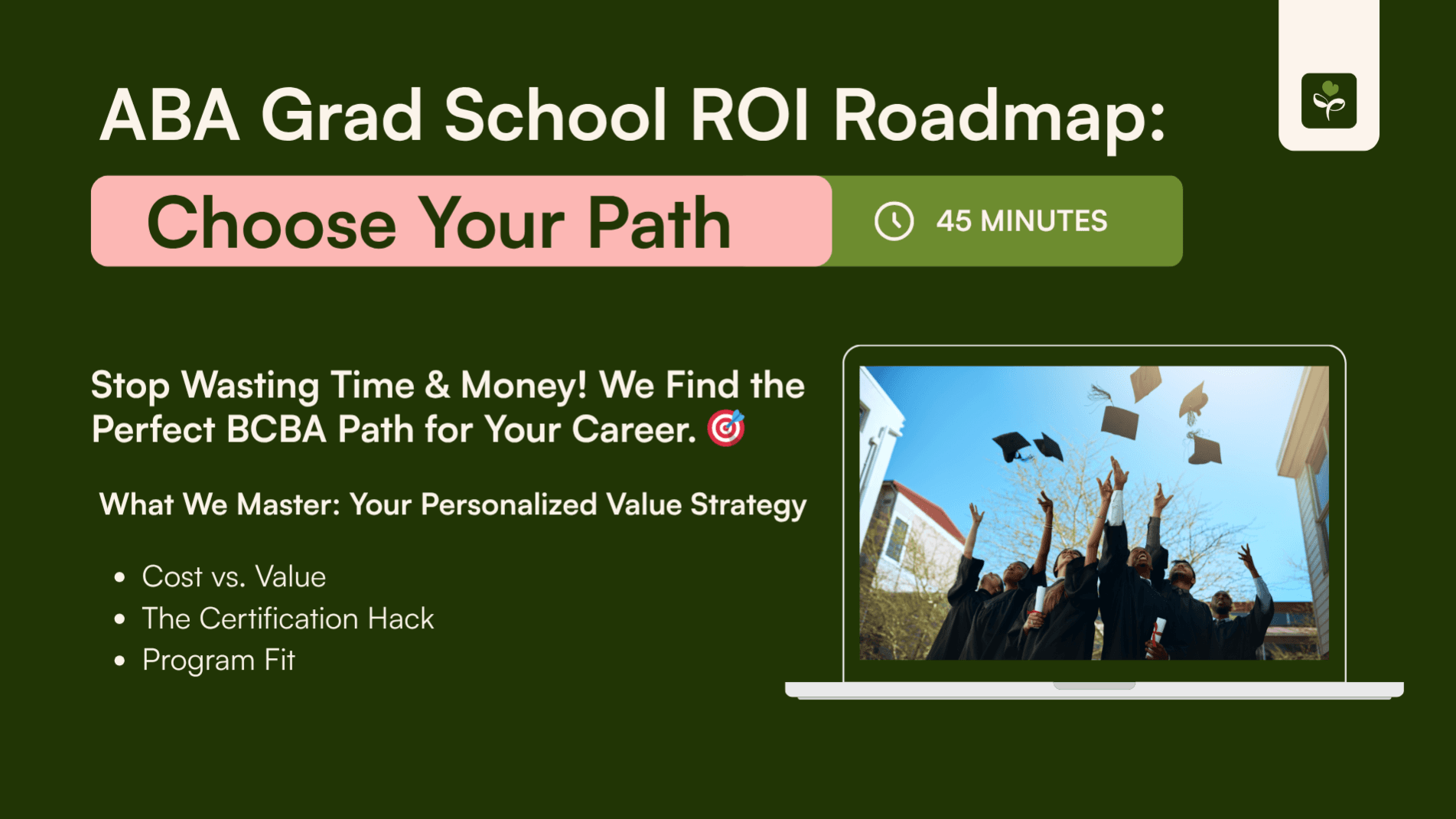 ABA Grad School ROI Roadmap:

Choose Your Path

45 MINUTES

Stop Wasting Time & Money! We Find the Perfect BCBA Path for Your Career. 🎯

What We Master: Your Personalized Value Strategy

• Cost vs. Value
• The Certification Hack
• Program Fit